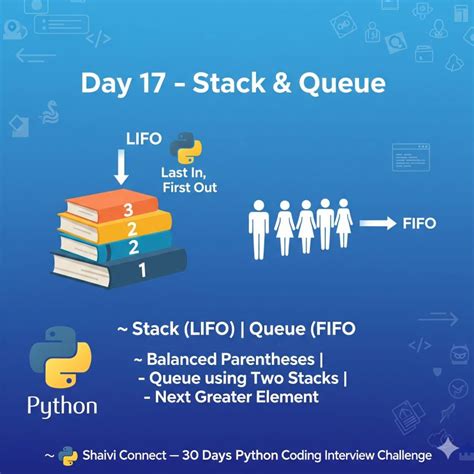 Day 17 - Stack & Queue

LIFO

Last In, First Out

3
2
2
1

FIFO

~ Stack (LIFO) | Queue (FIFO

~ Balanced Parentheses |
- Queue using Two Stacks |
- Next Greater Element

Python

~ Shaivi Connect — 30 Days Python Coding Interview Challenge